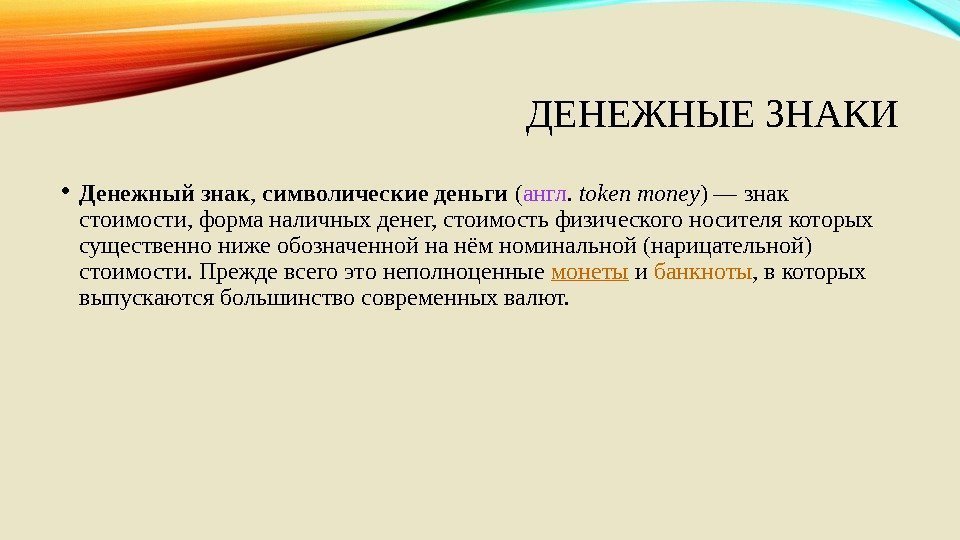 ДЕНЕЖНЫЕ ЗНАКИ

• Денежный знак, символические деньги (англ. token money) — знак стоимости, форма наличных денег, стоимость физического носителя которых существенно ниже обозначенной на нём номинальной (нарицательной) стоимости. Прежде всего это неполноценные монеты и банкноты, в которых выпускаются большинство современных валют.